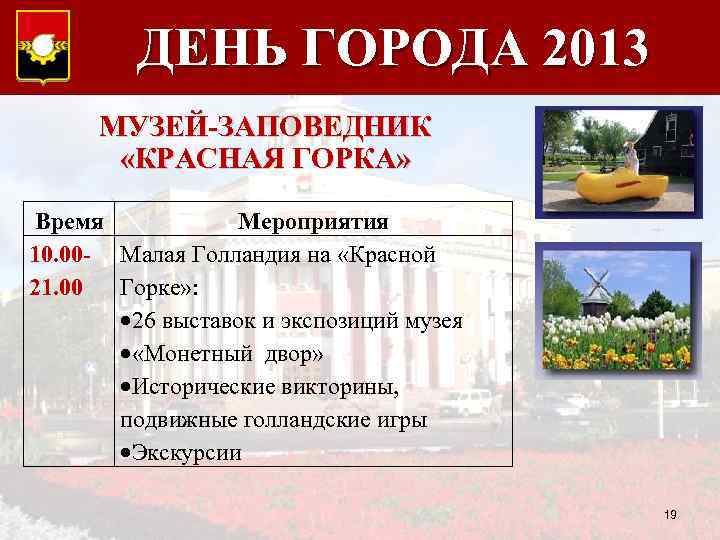 ДЕНЬ ГОРОДА 2013

МУЗЕЙ-ЗАПОВЕДНИК «КРАСНАЯ ГОРКА»

| Время | Мероприятия |
|---|---|
| 10.00-21.00 | Малая Голландия на «Красной Горке»: •26 выставок и экспозиций музея •«Монетный двор» •Исторические викторины, подвижные голландские игры •Экскурсии |

19